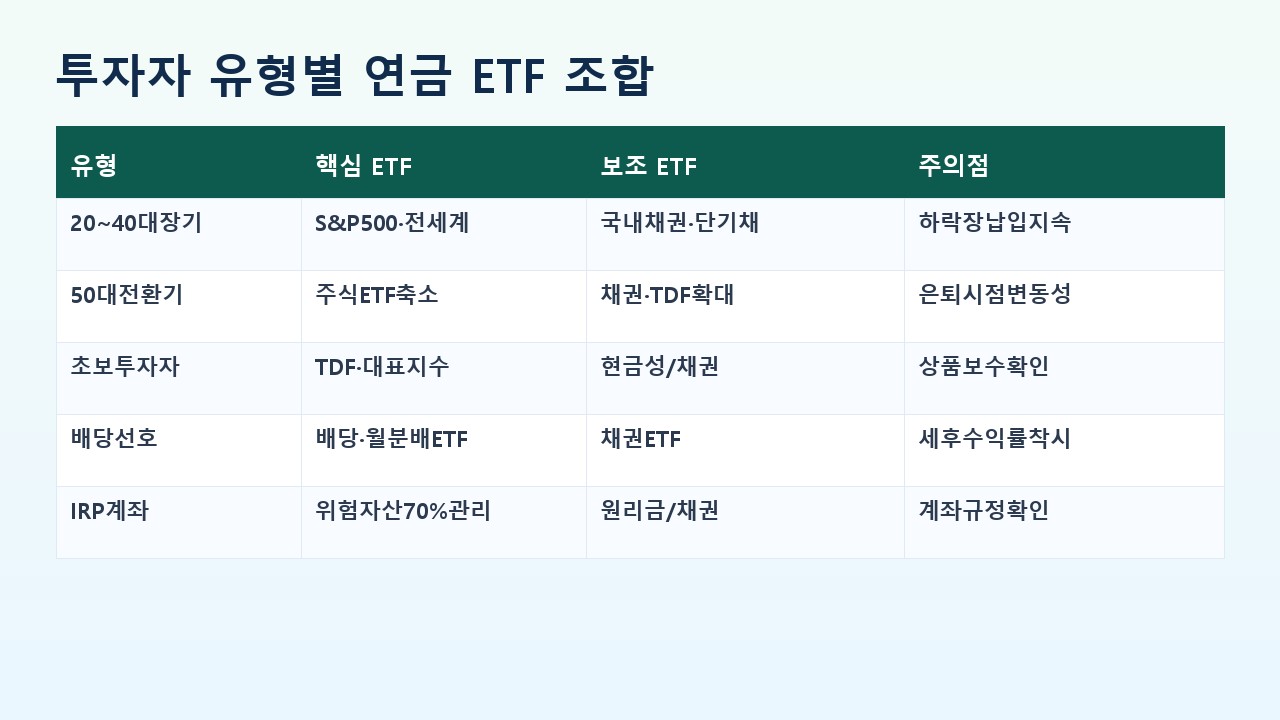 투자자 유형별 연금 ETF 조합

| 유형 | 핵심 ETF | 보조 ETF | 주의점 |
|---|---|---|---|
| 20~40대장기 | S&P500·전세계 | 국내채권·단기채 | 하락장납입지속 |
| 50대전환기 | 주식ETF축소 | 채권·TDF확대 | 은퇴시점변동성 |
| 초보투자자 | TDF·대표지수 | 현금성/채권 | 상품보수확인 |
| 배당선호 | 배당·월분배ETF | 채권ETF | 세후수익률착시 |
| IRP계좌 | 위험자산70%관리 | 원리금/채권 | 계좌규정확인 |